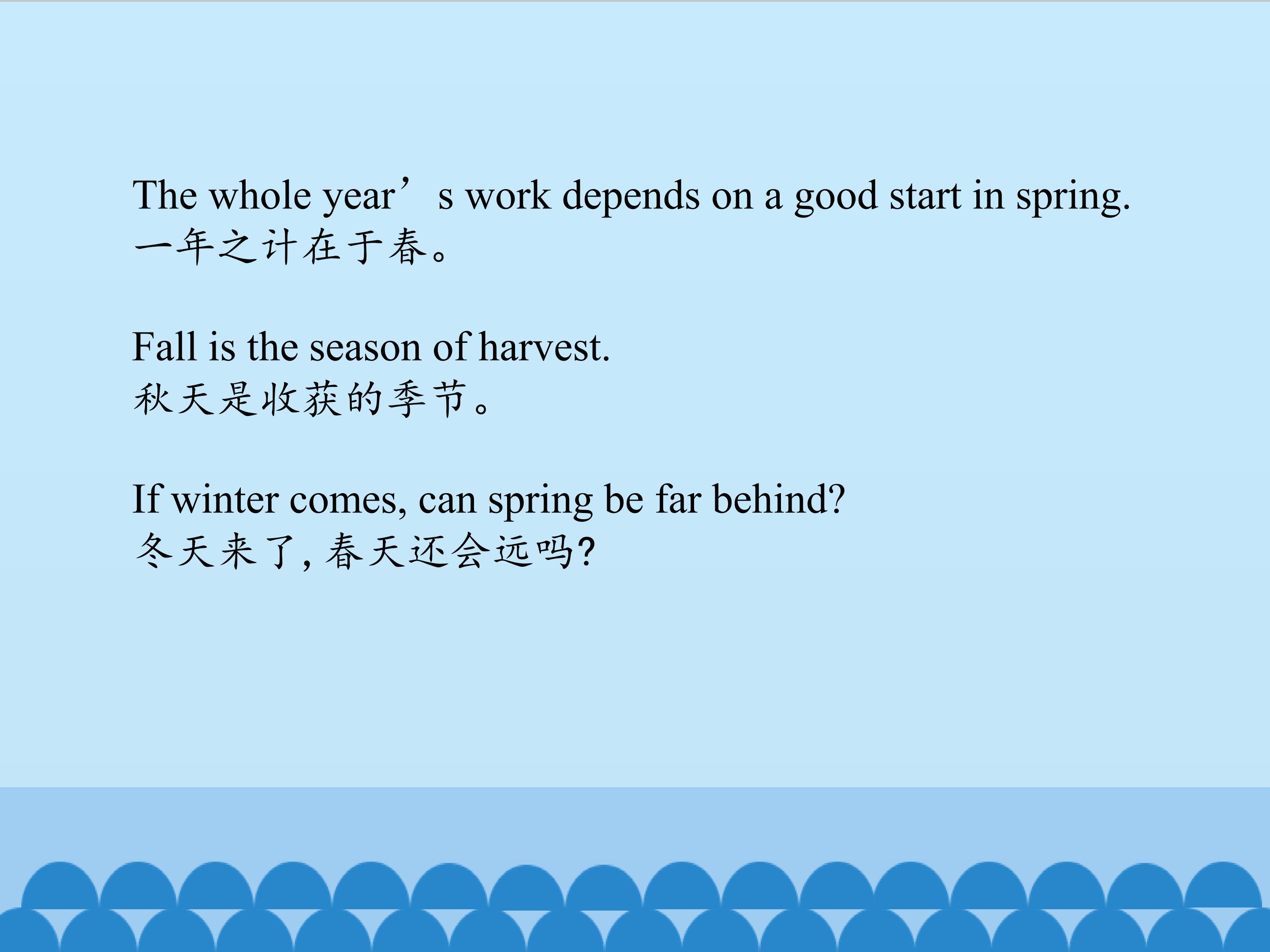 The whole year’s work depends on a good start in spring.
一年之计在于春。

Fall is the season of harvest.
秋天是收获的季节。

If winter comes, can spring be far behind?
冬天来了, 春天还会远吗?